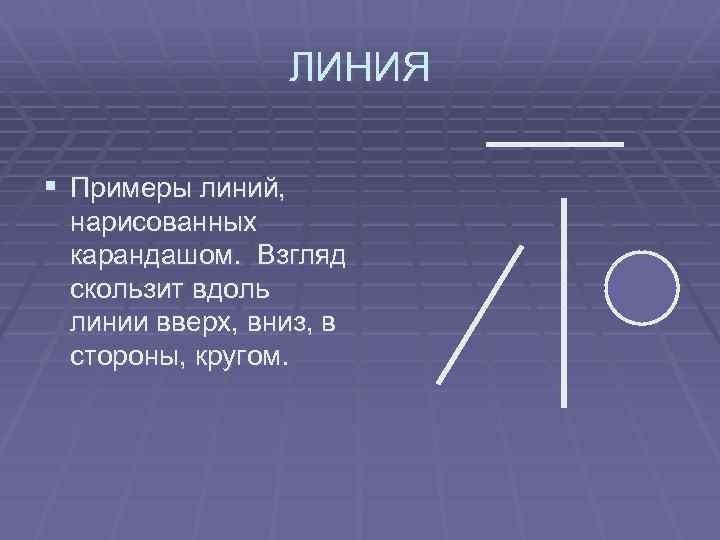 ЛИНИЯ

▪ Примеры линий, нарисованных карандашом. Взгляд скользит вдоль линии вверх, вниз, в стороны, кругом.